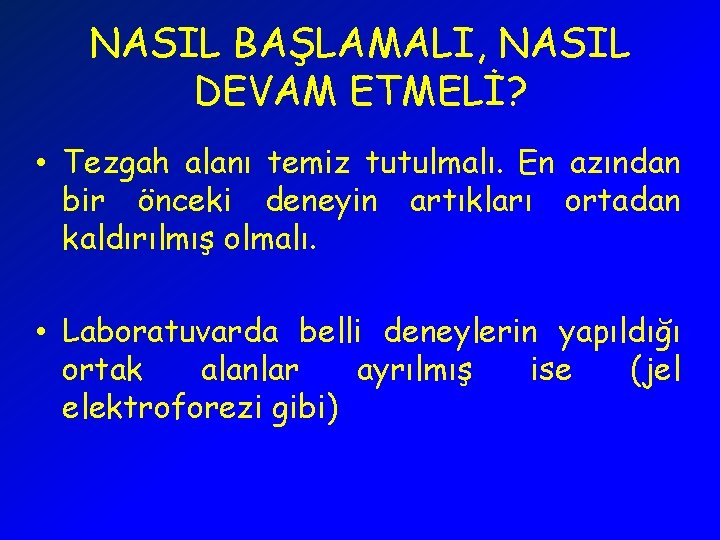 NASIL BAŞLAMALI, NASIL DEVAM ETMELİ?

• Tezgah alanı temiz tutulmalı. En azından bir önceki deneyin artıkları ortadan kaldırılmış olmalı.

• Laboratuvarda belli deneylerin yapıldığı ortak alanlar ayrılmış ise (jel elektroforezi gibi)